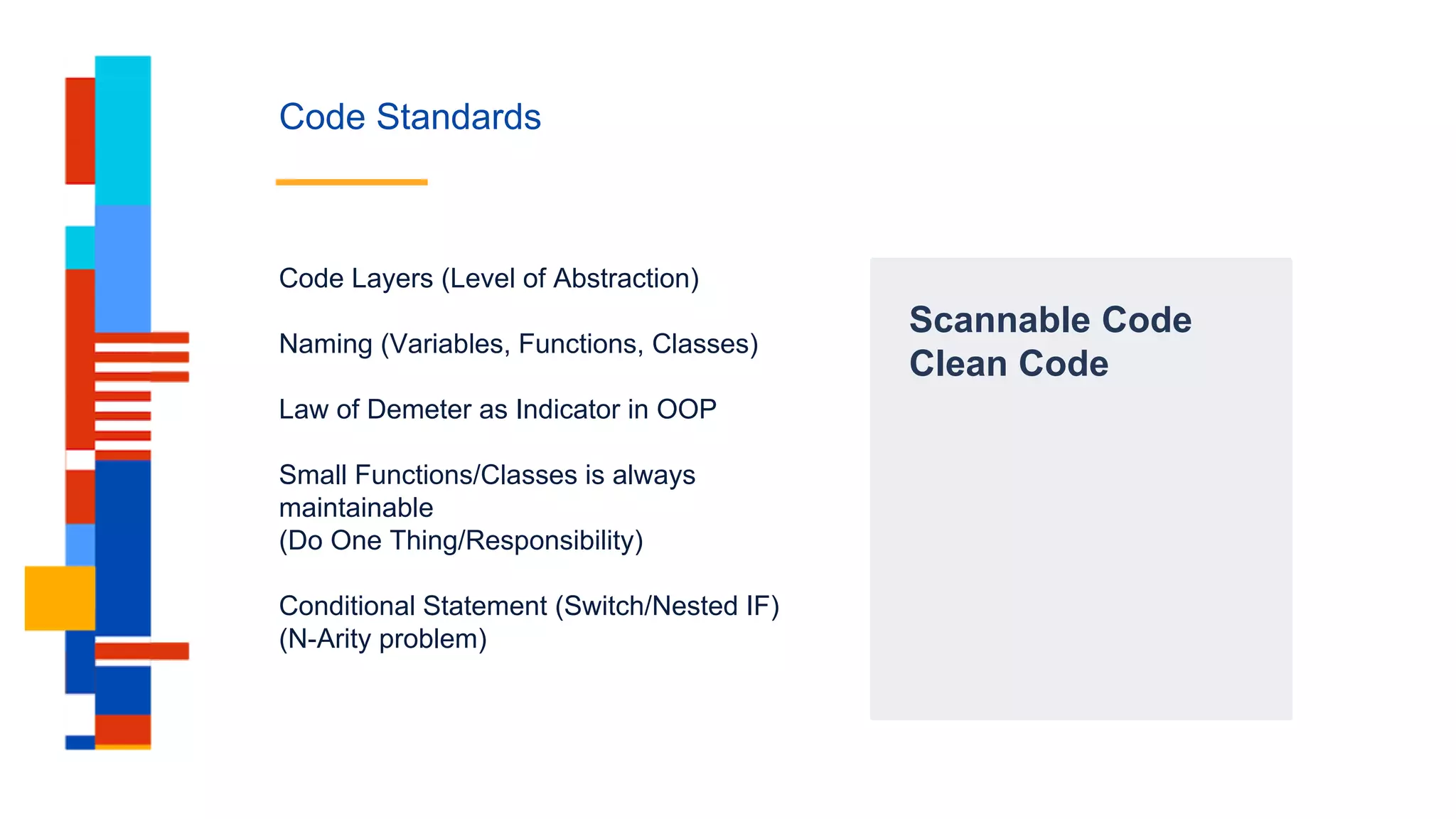 Code Standards

Code Layers (Level of Abstraction)

Naming (Variables, Functions, Classes)

Law of Demeter as Indicator in OOP

Small Functions/Classes is always maintainable
(Do One Thing/Responsibility)

Conditional Statement (Switch/Nested IF)
(N-Arity problem)

Scannable Code
Clean Code